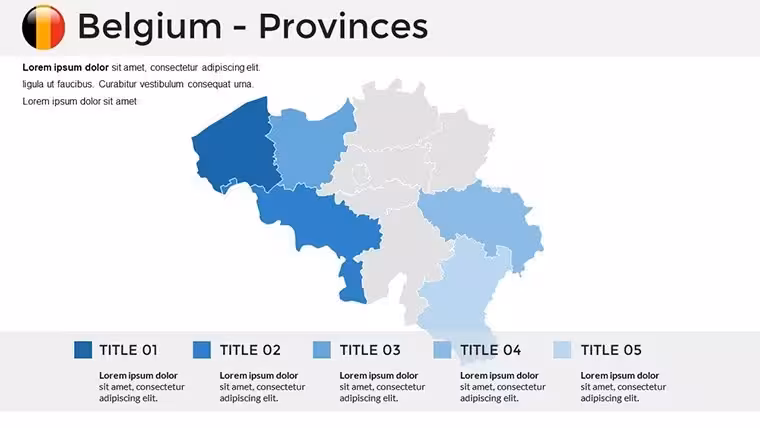 Belgium - Provinces

**Lorem ipsum dolor** sit amet, consectetur adipiscing elit. ligula ut faucibus. Curabitur vestibulum consequat urna. Lorem ipsum dolor sit amet

TITLE 01
**Lorem ipsum dolor** sit amet, consectetur adipiscing elit.

TITLE 02
**Lorem ipsum dolor** sit amet, consectetur adipiscing elit.

TITLE 03
**Lorem ipsum dolor** sit amet, consectetur adipiscing elit.

TITLE 04
**Lorem ipsum dolor** sit amet, consectetur adipiscing elit.

TITLE 05
**Lorem ipsum dolor** sit amet, consectetur adipiscing elit.